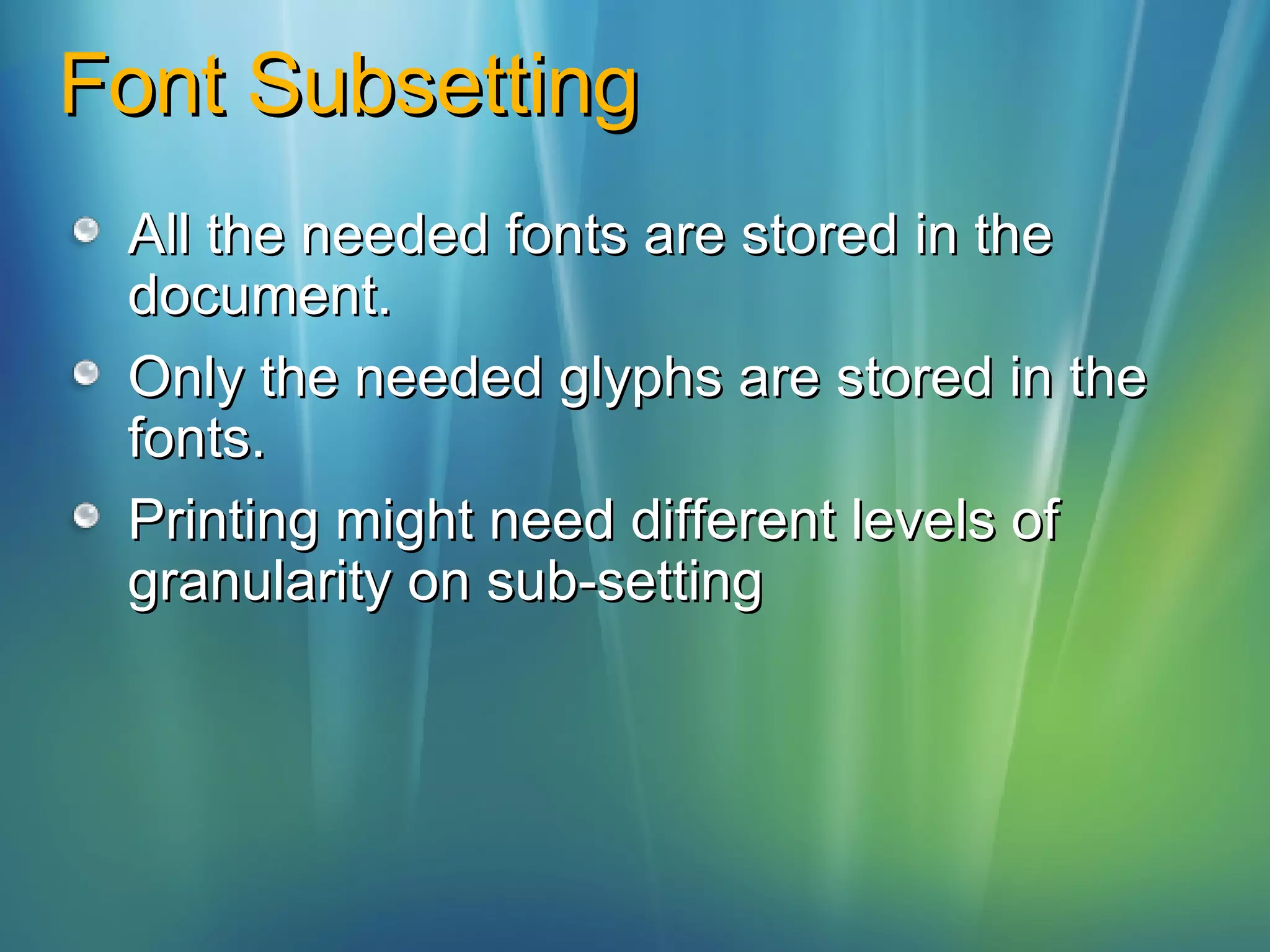 Font Subsetting

All the needed fonts are stored in the document.

Only the needed glyphs are stored in the fonts.

Printing might need different levels of granularity on sub-setting